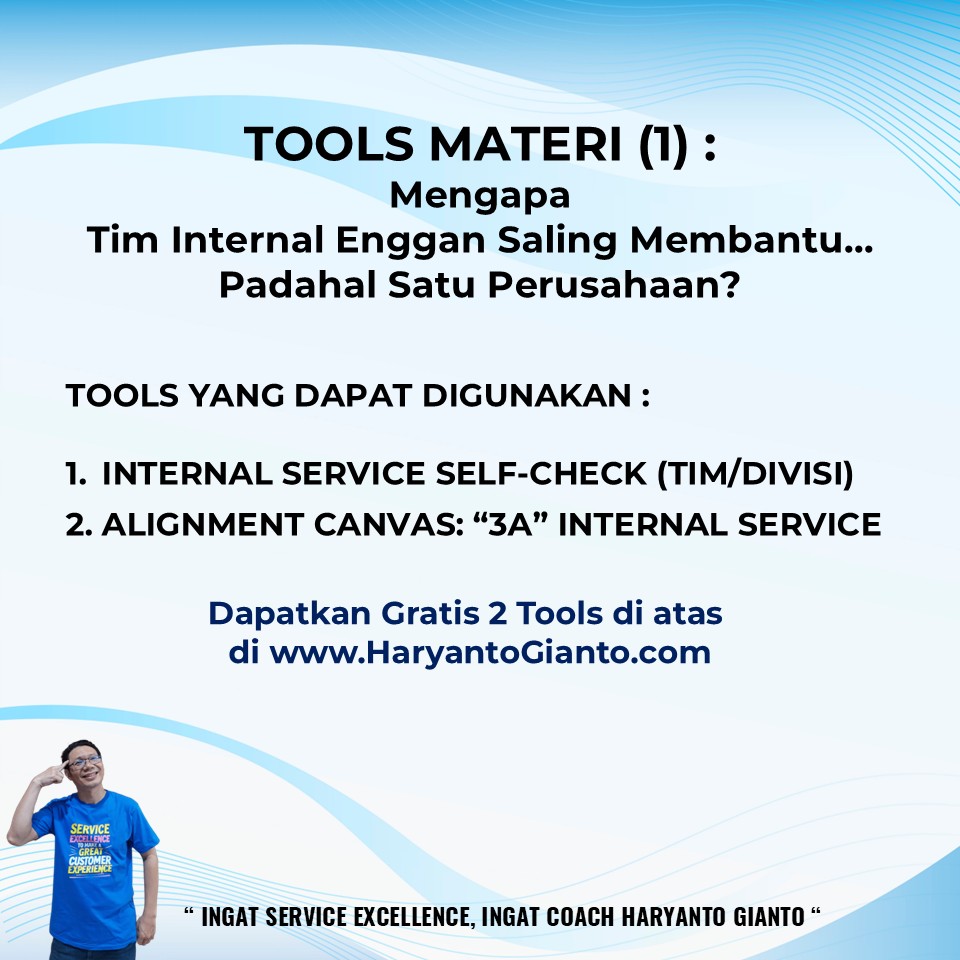 TOOLS MATERI (1) :
Mengapa
Tim Internal Enggan Saling Membantu...
Padahal Satu Perusahaan?

TOOLS YANG DAPAT DIGUNAKAN :

1. INTERNAL SERVICE SELF-CHECK (TIM/DIVISI)
2. ALIGNMENT CANVAS: “3A” INTERNAL SERVICE

Dapatkan Gratis 2 Tools di atas
di www.HaryantoGianto.com

SERVICE EXCELLENCE TO MAKE A GREAT CUSTOMER EXPERIENCE

“ INGAT SERVICE EXCELLENCE, INGAT COACH HARYANTO GIANTO “